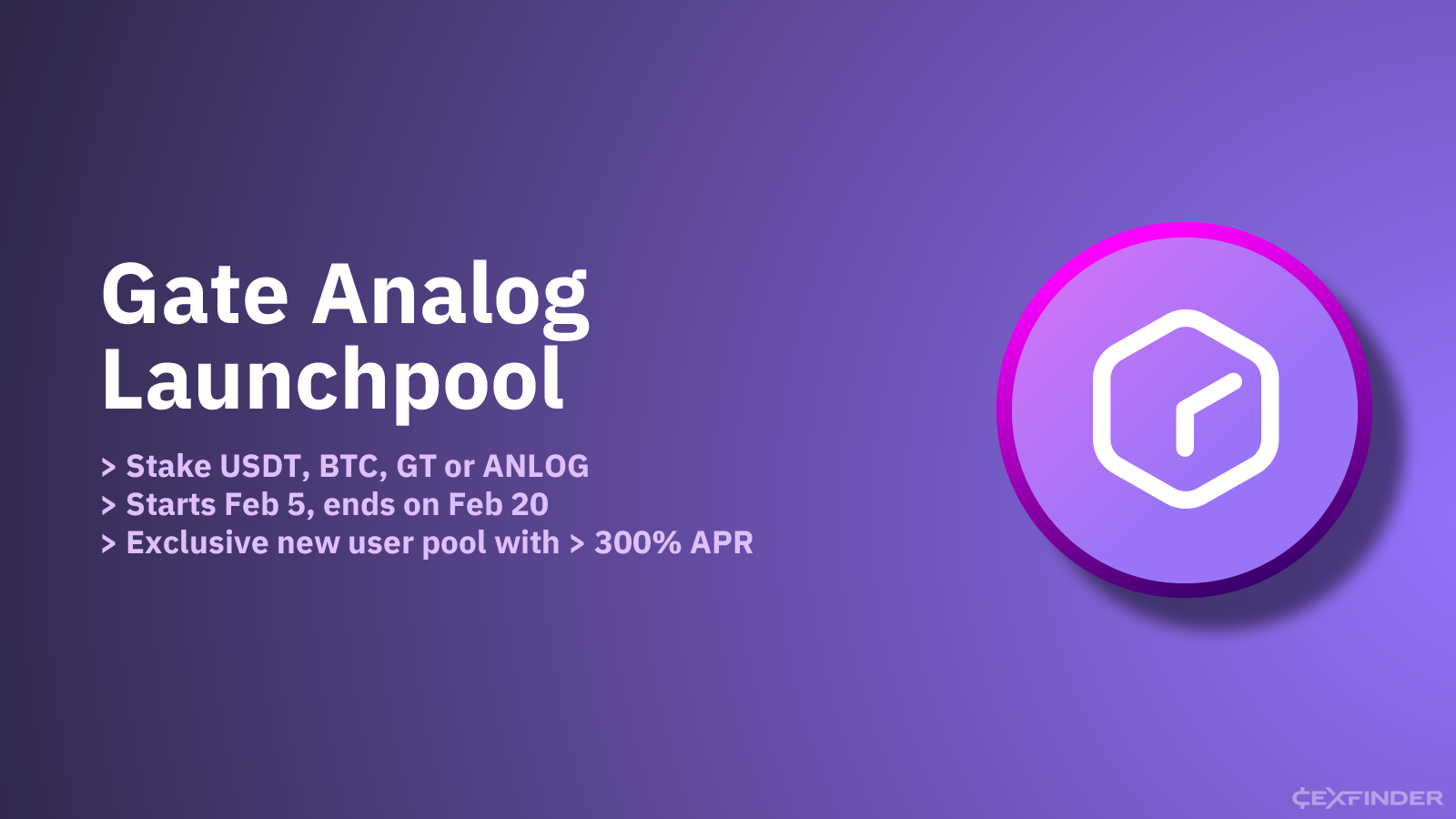 Gate Analog Launchpool

> Stake USDT, BTC, GT or ANLOG
> Starts Feb 5, ends on Feb 20
> Exclusive new user pool with > 300% APR

CEXFINDER